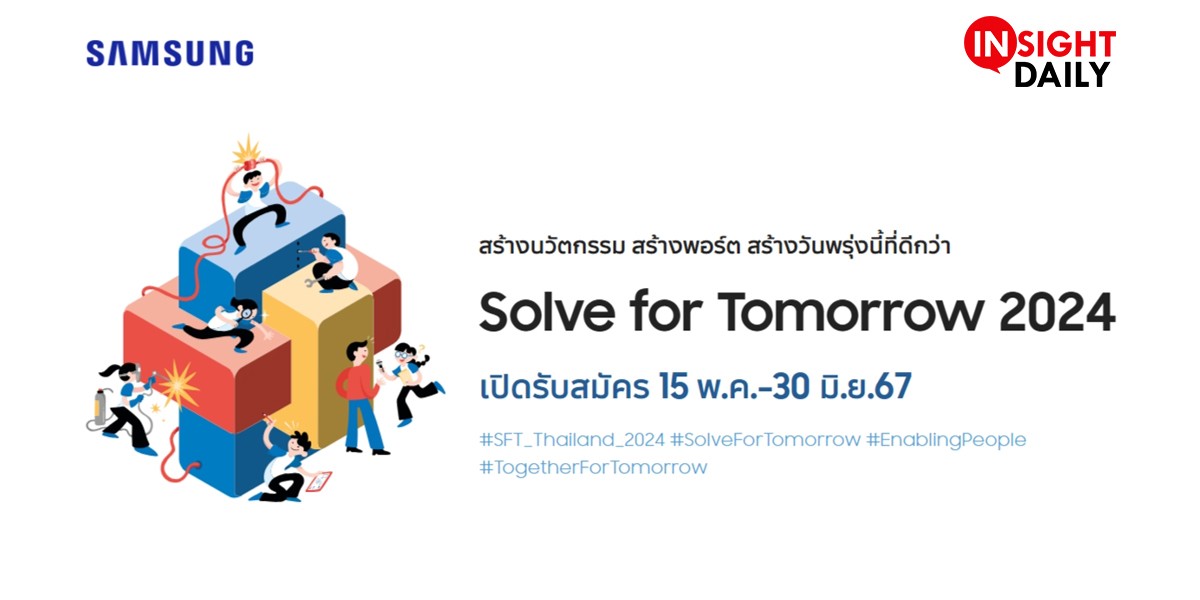 SAMSUNG

INSIGHT DAILY

สร้างนวัตกรรม สร้างพอร์ต สร้างวันพรุ่งนี้ที่ดีกว่า

Solve for Tomorrow 2024

เปิดรับสมัคร 15 พ.ค.-30 มิ.ย.67

#SFT_Thailand_2024 #SolveForTomorrow #EnablingPeople #TogetherForTomorrow